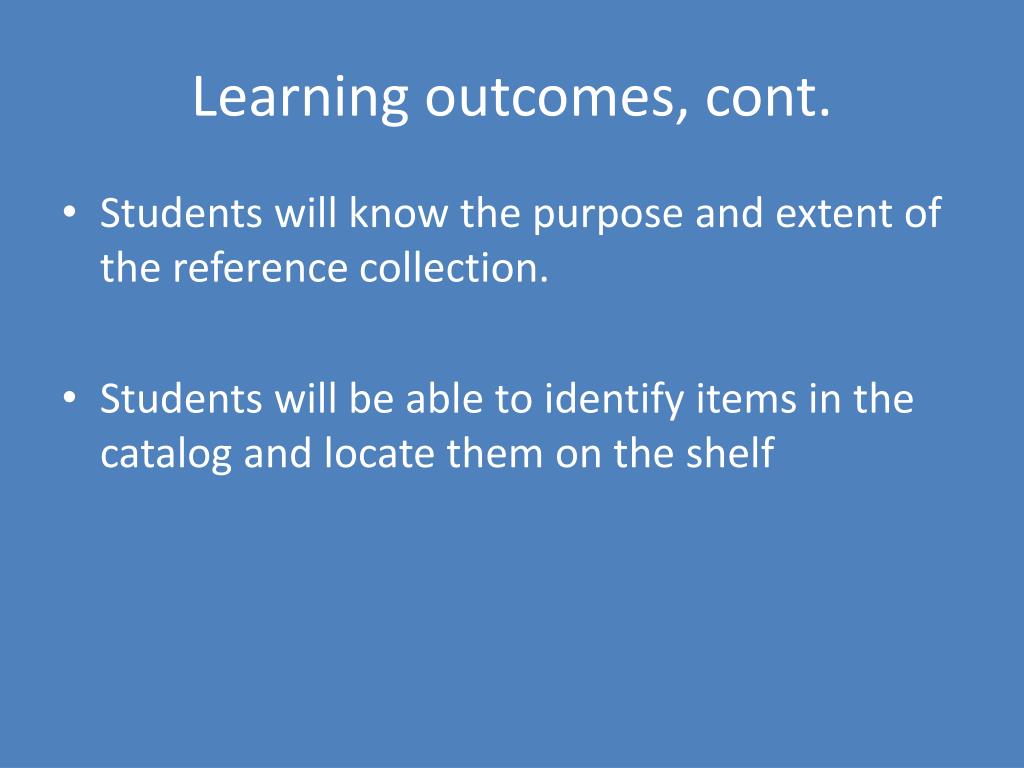 Learning outcomes, cont.

• Students will know the purpose and extent of the reference collection.

• Students will be able to identify items in the catalog and locate them on the shelf